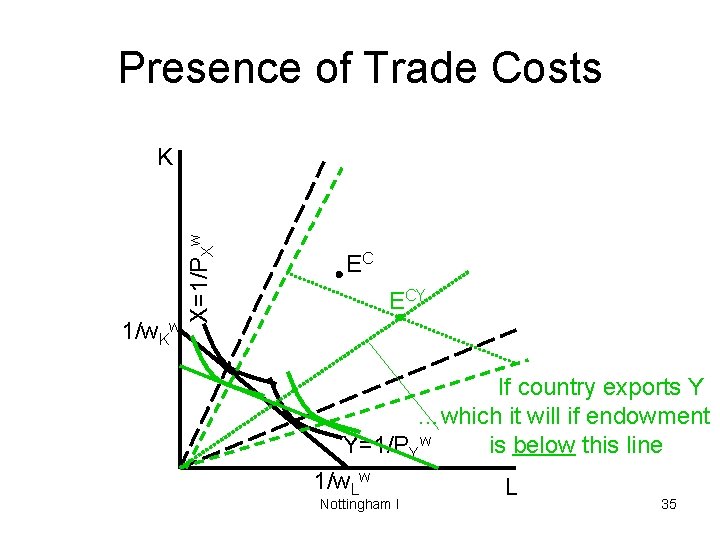 Presence of Trade Costs

K

$X=1/P_X^W$

$E^C$

$E^{CY}$

$1/w_K^W$

If country exports Y …which it will if endowment is below this line

$Y=1/P_Y^W$

$1/w_L^W$

L

Nottingham I

35